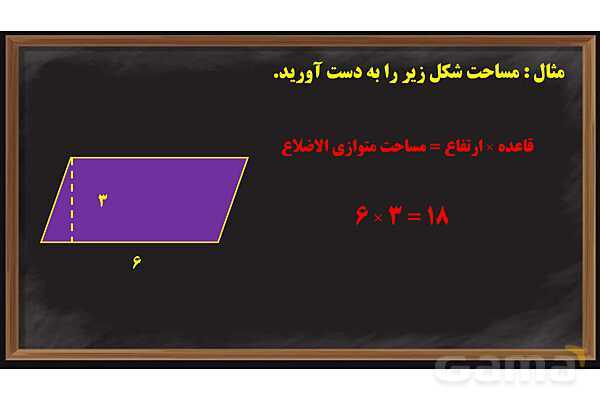 مثال : مساحت شکل زیر را به دست آورید.

قاعده × ارتفاع = مساحت متوازی الاضلاع

$۶ \times ۳ = ۱۸$

۳

۶

Gama